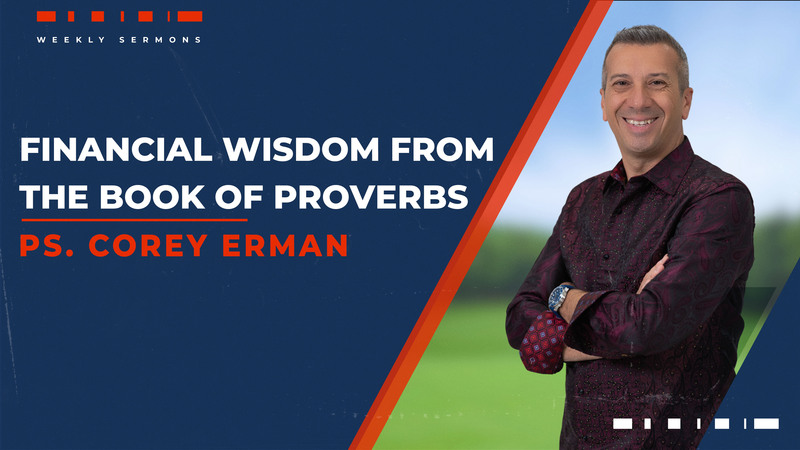 WEEKLY SERMONS

FINANCIAL WISDOM FROM THE BOOK OF PROVERBS

PS. COREY ERMAN